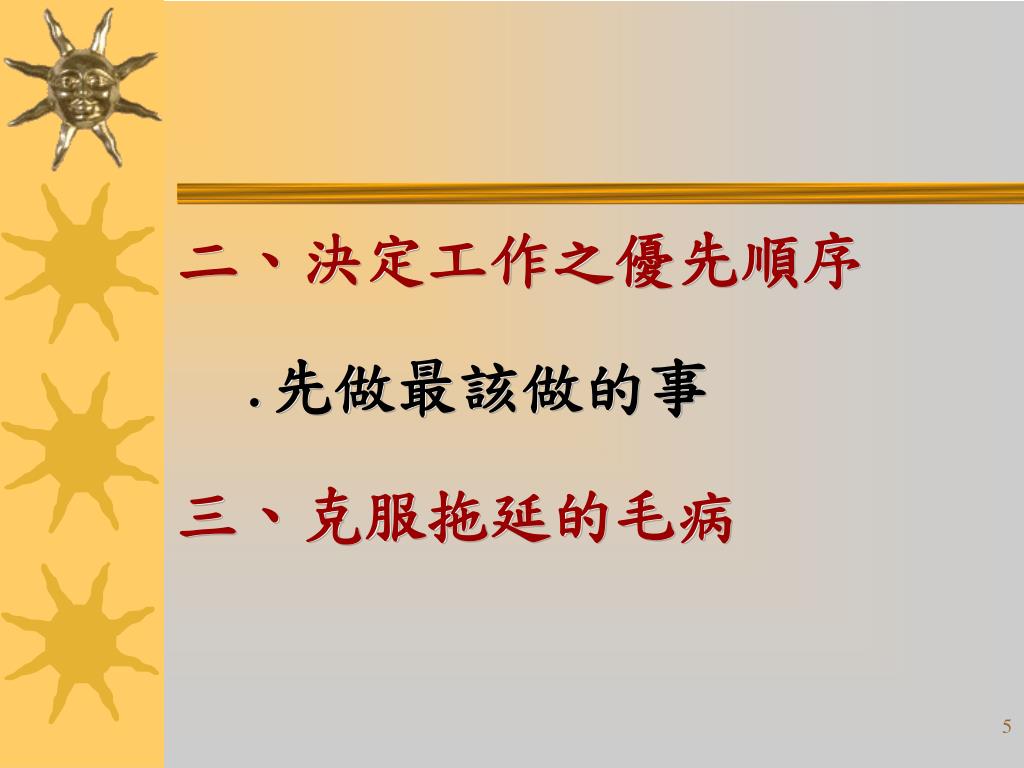 二、決定工作之優先順序

.先做最該做的事

三、克服拖延的毛病

5